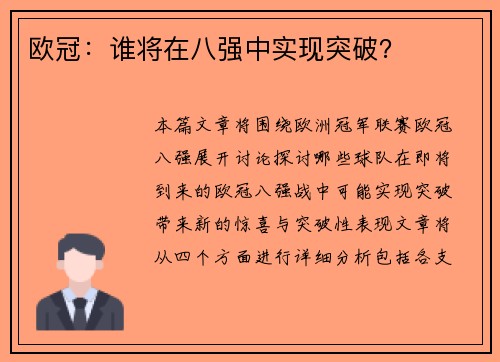 欧冠：谁将在八强中实现突破？

本篇文章将围绕欧洲冠军联赛欧冠八强展开讨论探讨哪些球队在即将到来的欧冠八强战中可能实现突破带来新的惊喜与突破性表现文章将从四个方面进行详细分析包括各支